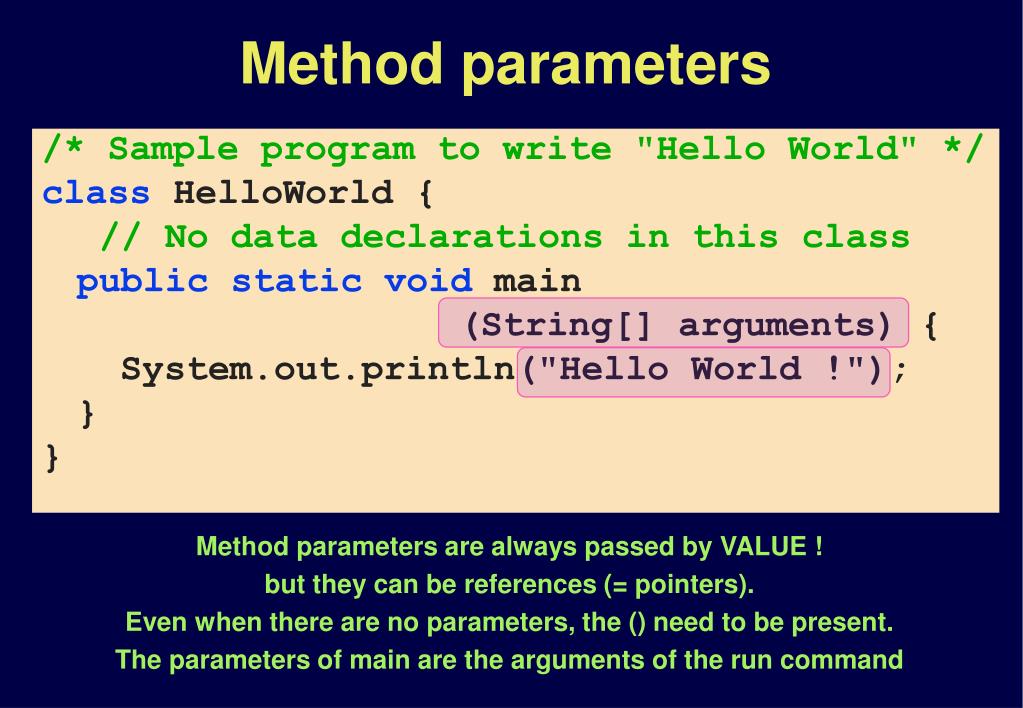 Method parameters

/* Sample program to write "Hello World" */
class HelloWorld {
  // No data declarations in this class
 public static void main
                   (String[] arguments) {
   System.out.println("Hello World !");
 }
}

Method parameters are always passed by VALUE !
but they can be references (= pointers).
Even when there are no parameters, the () need to be present.
The parameters of main are the arguments of the run command